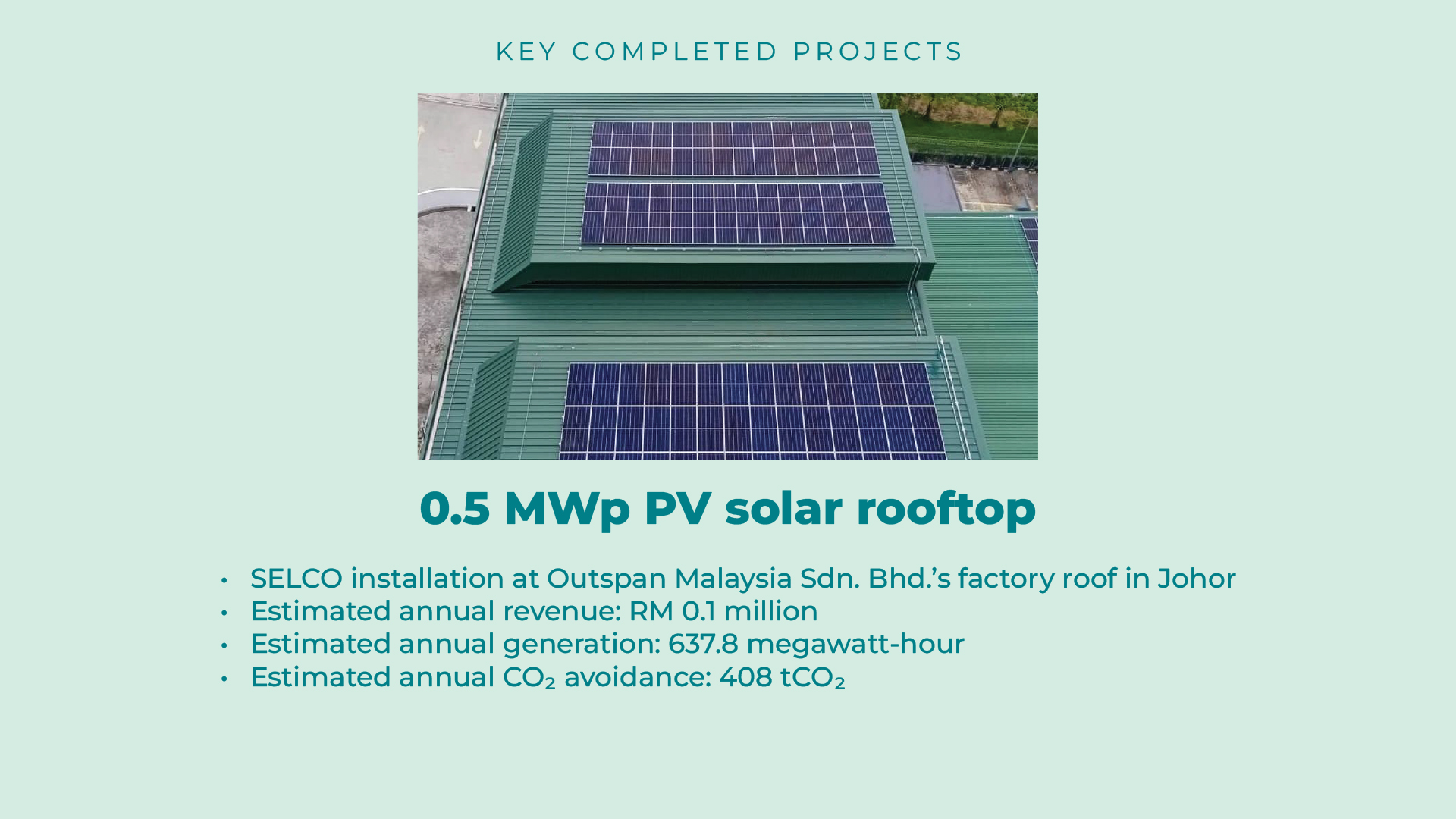 KEY COMPLETED PROJECTS

0.5 MWp PV solar rooftop

• SELCO installation at Outspan Malaysia Sdn. Bhd.'s factory roof in Johor
• Estimated annual revenue: RM 0.1 million
• Estimated annual generation: 637.8 megawatt-hour
• Estimated annual $CO_2$ avoidance: 408 $tCO_2$